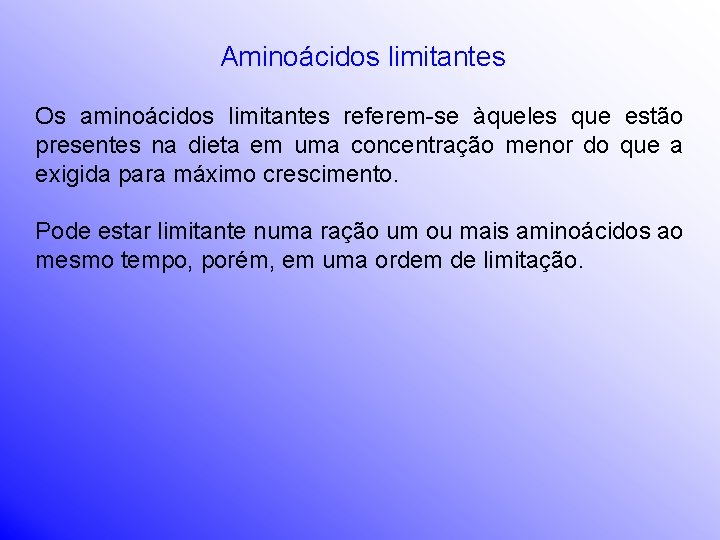 Aminoácidos limitantes

Os aminoácidos limitantes referem-se àqueles que estão presentes na dieta em uma concentração menor do que a exigida para máximo crescimento.

Pode estar limitante numa ração um ou mais aminoácidos ao mesmo tempo, porém, em uma ordem de limitação.